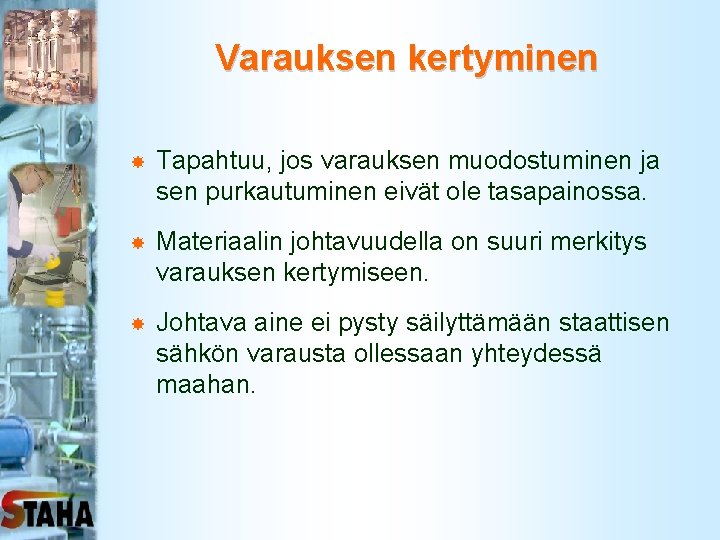 Varauksen kertyminen

Tapahtuu, jos varauksen muodostuminen ja sen purkautuminen eivät ole tasapainossa.

Materiaalin johtavuudella on suuri merkitys varauksen kertymiseen.

Johtava aine ei pysty säilyttämään staattisen sähkön varausta ollessaan yhteydessä maahan.

STAHA